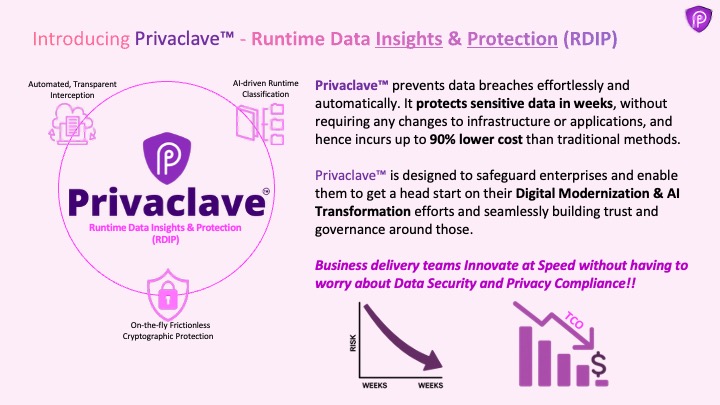 Introducing Privaclave™ - Runtime Data Insights & Protection (RDIP)

Automated, Transparent Interception

AI-driven Runtime Classification

Privaclave®

Runtime Data Insights & Protection (RDIP)

On-the-fly Frictionless Cryptographic Protection

Privaclave™ prevents data breaches effortlessly and automatically. It protects sensitive data in weeks, without requiring any changes to infrastructure or applications, and hence incurs up to 90% lower cost than traditional methods.

Privaclave™ is designed to safeguard enterprises and enable them to get a head start on their Digital Modernization & AI Transformation efforts and seamlessly building trust and governance around those.

Business delivery teams Innovate at Speed without having to worry about Data Security and Privacy Compliance!!

RISK

WEEKS

WEEKS

TCO

$